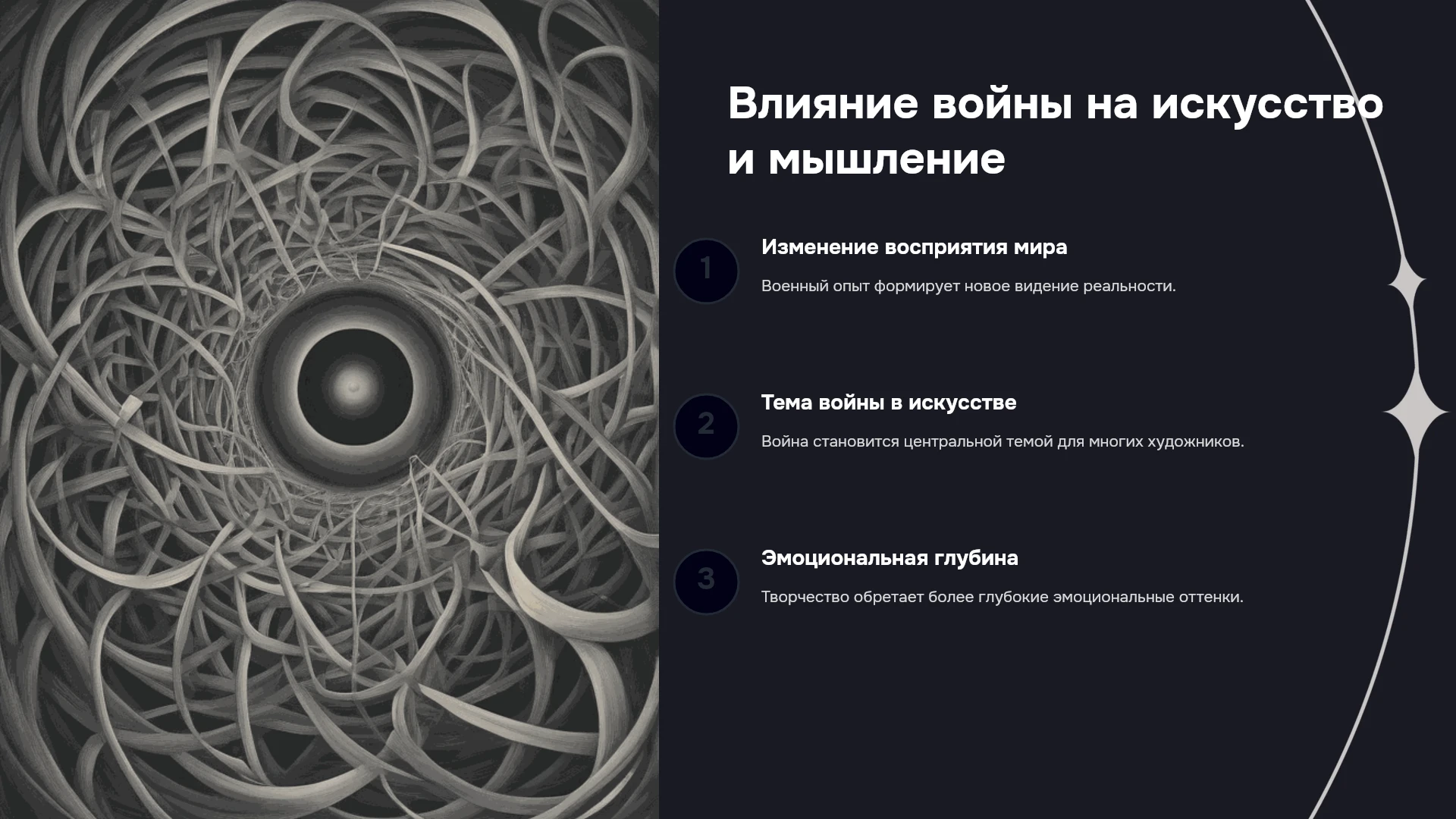 Влияние войны на искусство и мышление

1

Изменение восприятия мира

Военный опыт формирует новое видение реальности.

2

Тема войны в искусстве

Война становится центральной темой для многих художников.

3

Эмоциональная глубина

Творчество обретает более глубокие эмоциональные оттенки.